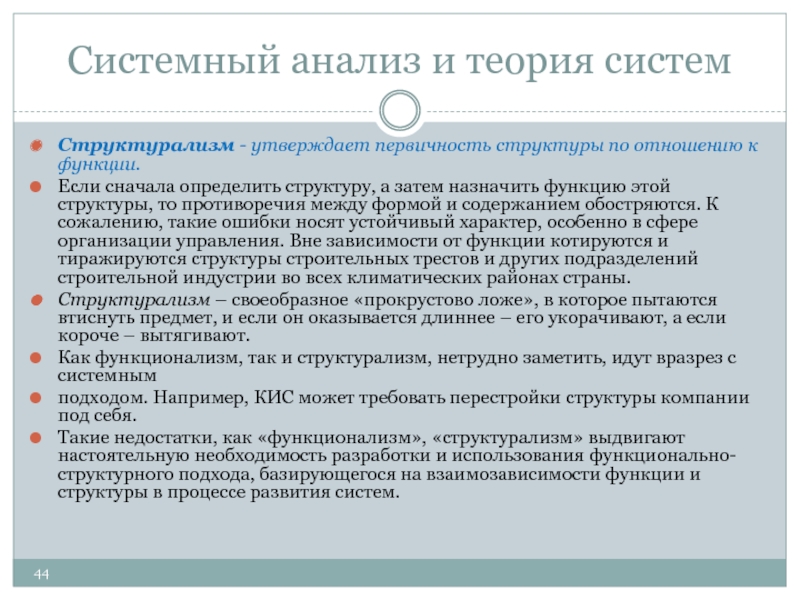 Системный анализ и теория систем

Структурализм - утверждает первичность структуры по отношению к функции.

Если сначала определить структуру, а затем назначить функцию этой структуры, то противоречия между формой и содержанием обостряются. К сожалению, такие ошибки носят устойчивый характер, особенно в сфере организации управления. Вне зависимости от функции котируются и тиражируются структуры строительных трестов и других подразделений строительной индустрии во всех климатических районах страны.

Структурализм – своеобразное «прокрустово ложе», в которое пытаются втиснуть предмет, и если он оказывается длиннее – его укорачивают, а если короче – вытягивают.

Как функционализм, так и структурализм, нетрудно заметить, идут вразрез с системным

подходом. Например, КИС может требовать перестройки структуры компании под себя.

Такие недостатки, как «функционализм», «структурализм» выдвигают настоятельную необходимость разработки и использования функционально-структурного подхода, базирующегося на взаимозависимости функции и структуры в процессе развития систем.

44